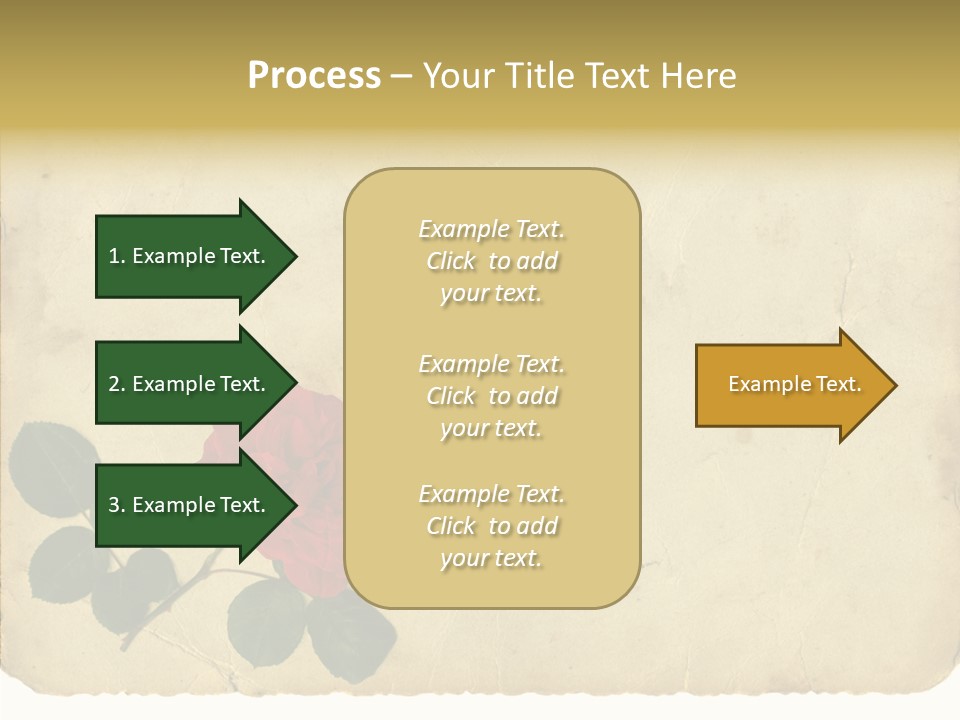 Process – Your Title Text Here

1. Example Text.

2. Example Text.

3. Example Text.

Example Text. Click to add your text.

Example Text. Click to add your text.

Example Text. Click to add your text.

Example Text.